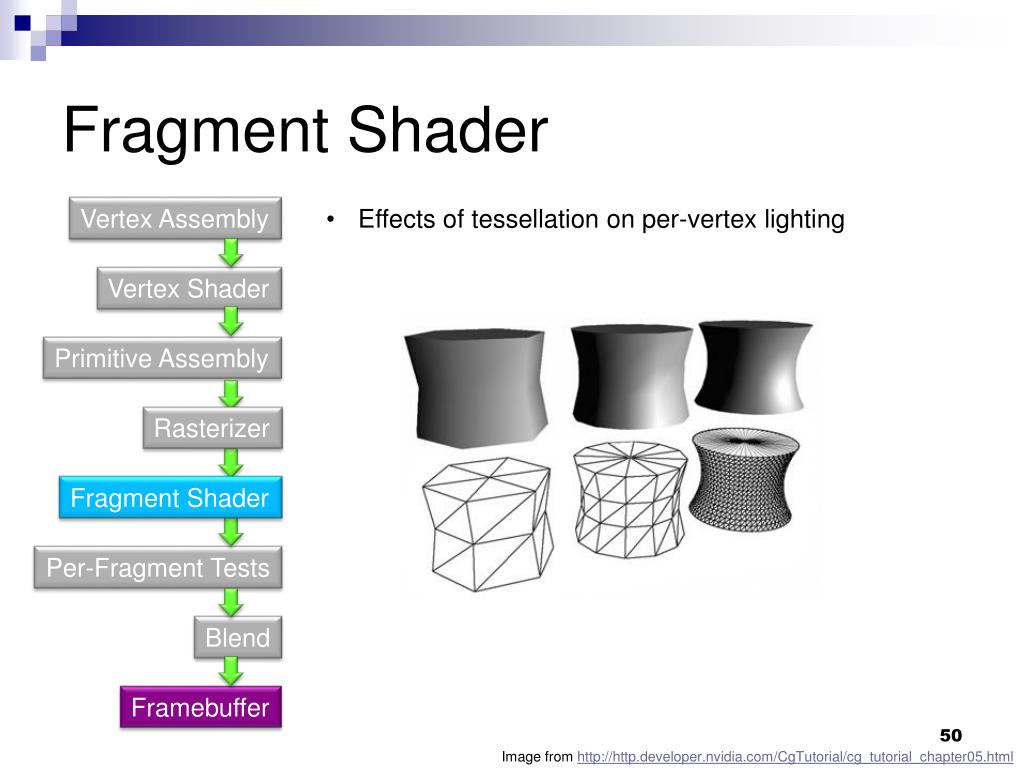 Fragment Shader

Vertex Assembly

Vertex Shader

Primitive Assembly

Rasterizer

Fragment Shader

Per-Fragment Tests

Blend

Framebuffer

• Effects of tessellation on per-vertex lighting

50

Image from http://http.developer.nvidia.com/CgTutorial/cg_tutorial_chapter05.html